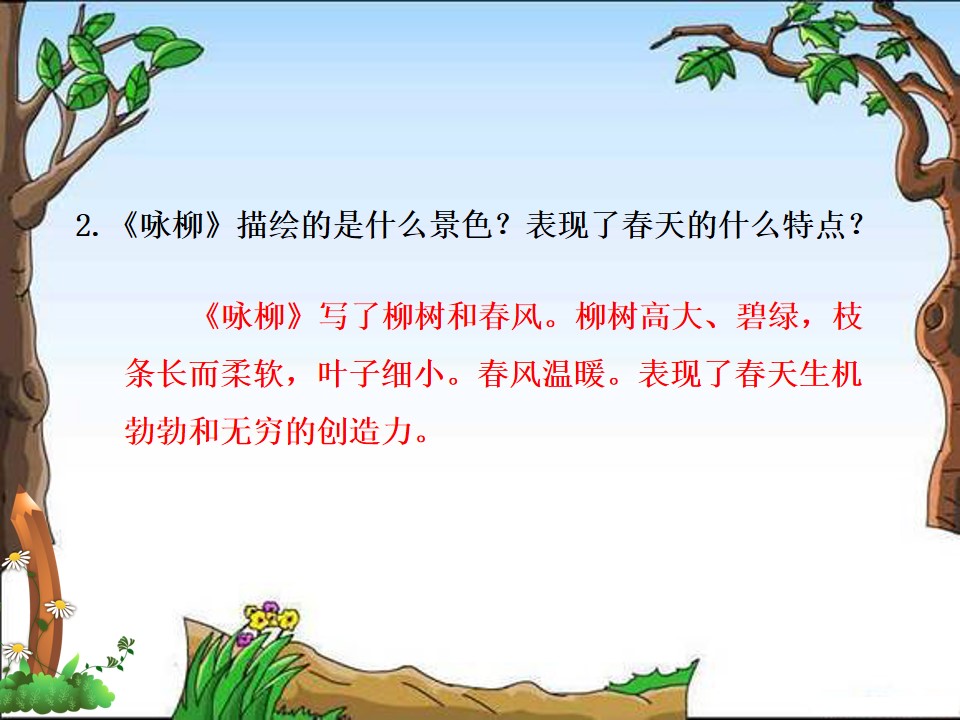 2.《咏柳》描绘的是什么景色？表现了春天的什么特点？

《咏柳》写了柳树和春风。柳树高大、碧绿，枝条长而柔软，叶子细小。春风温暖。表现了春天生机勃勃和无穷的创造力。